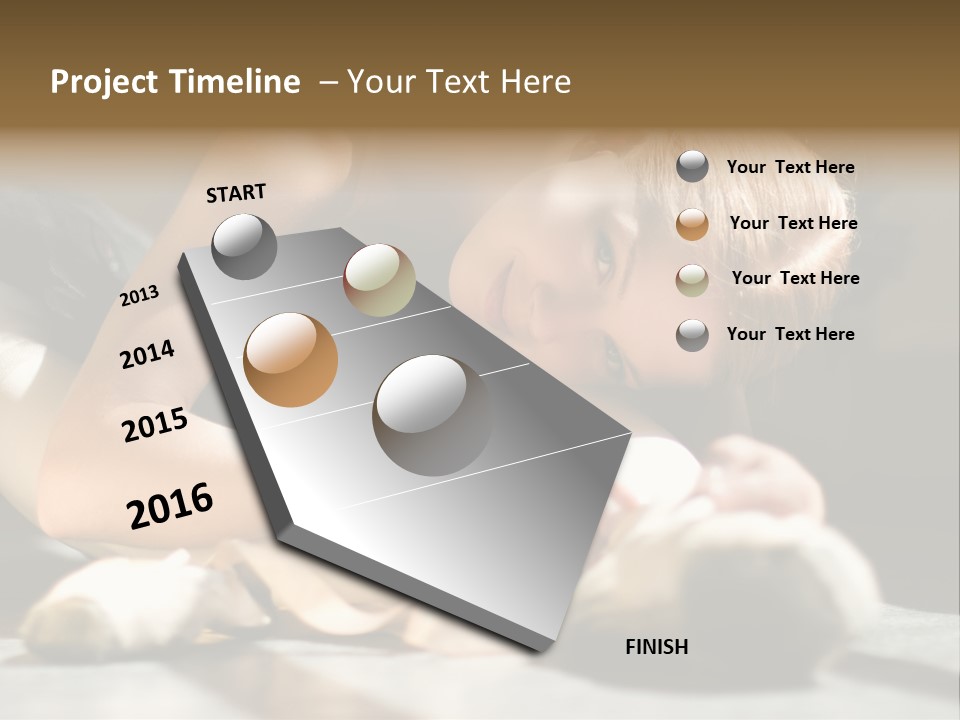 Project Timeline – Your Text Here

START

2013

2014

2015

2016

FINISH

Your Text Here

Your Text Here

Your Text Here

Your Text Here